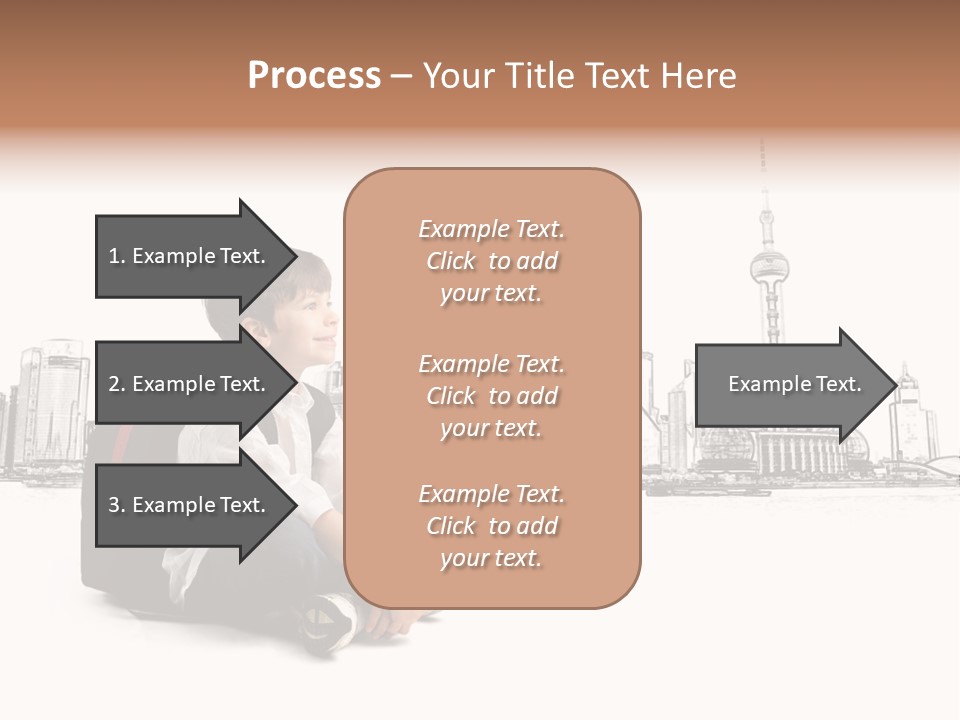 Process – Your Title Text Here

1. Example Text.

2. Example Text.

3. Example Text.

Example Text. Click to add your text.

Example Text. Click to add your text.

Example Text. Click to add your text.

Example Text.